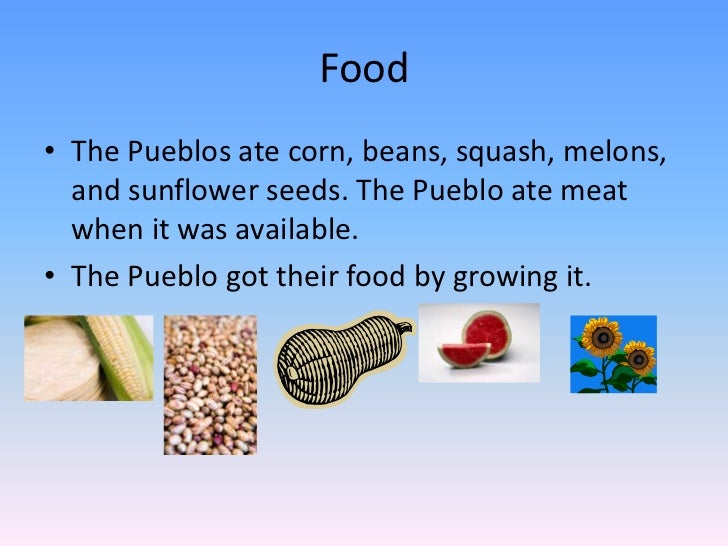 Food

• The Pueblos ate corn, beans, squash, melons, and sunflower seeds. The Pueblo ate meat when it was available.

• The Pueblo got their food by growing it.